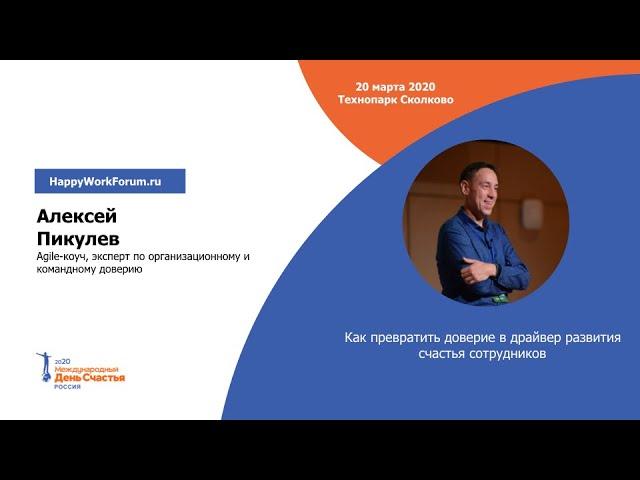 20 марта 2020
Технопарк Сколково

HappyWorkForum.ru

Алексей
Пикулев
Agile-коуч, эксперт по организационному и командному доверию

Как превратить доверие в драйвер развития счастья сотрудников

2020
Международный
День Счастья
РОССИЯ